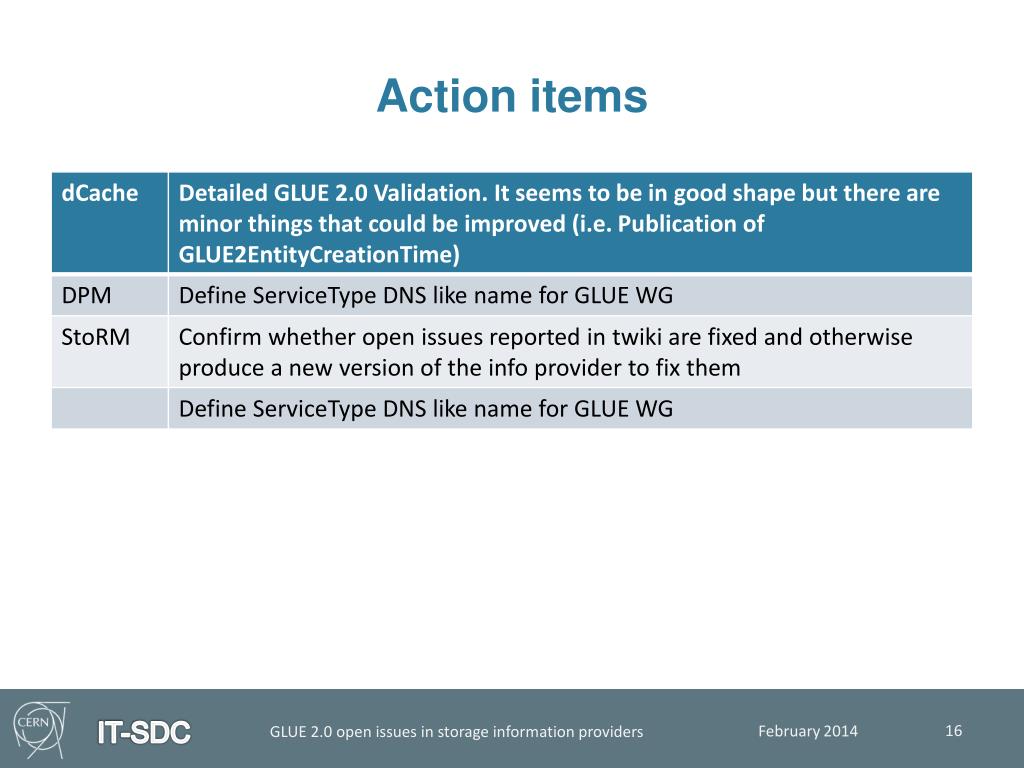 Action items

| dCache | Detailed GLUE 2.0 Validation. It seems to be in good shape but there are minor things that could be improved (i.e. Publication of GLUE2EntityCreationTime) |
|---|---|
| DPM | Define ServiceType DNS like name for GLUE WG |
| StoRM | Confirm whether open issues reported in twiki are fixed and otherwise produce a new version of the info provider to fix them |
| | Define ServiceType DNS like name for GLUE WG |

CERN

IT-SDC

GLUE 2.0 open issues in storage information providers

February 2014

16